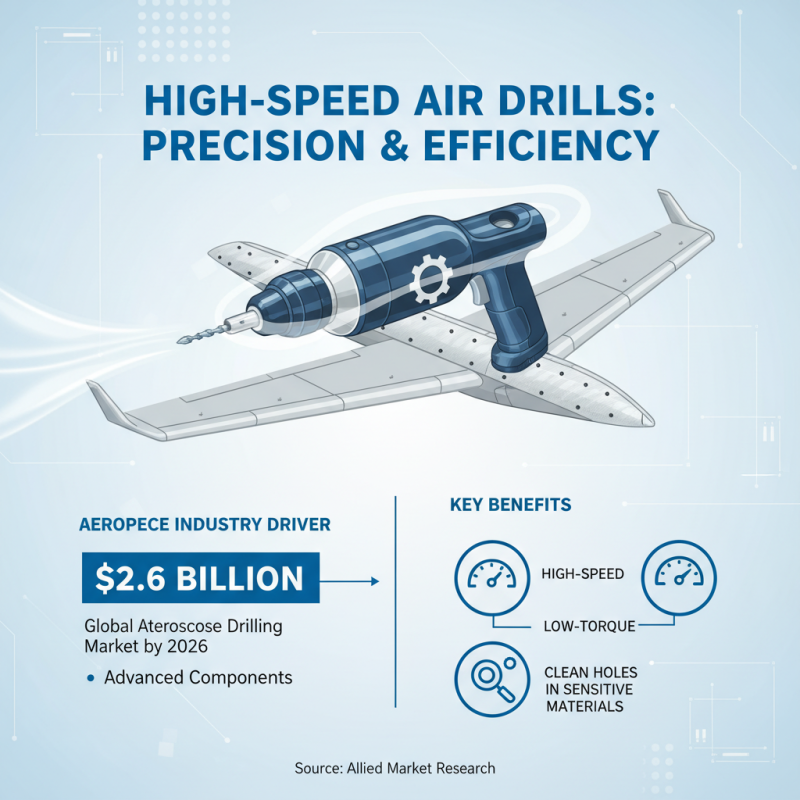 HIGH-SPEED AIR DRILLS:
PRECISION & EFFICIENCY

AEROPECE INDUSTRY DRIVER

$2.6 BILLION

Global Ateroscose Drilling Market by 2026

• Advanced Components

KEY BENEFITS

HIGH-SPEED

LOW-TORQUE

CLEAN HOLES IN SENSITIVE MATERIALS

Source: Allied Market Research